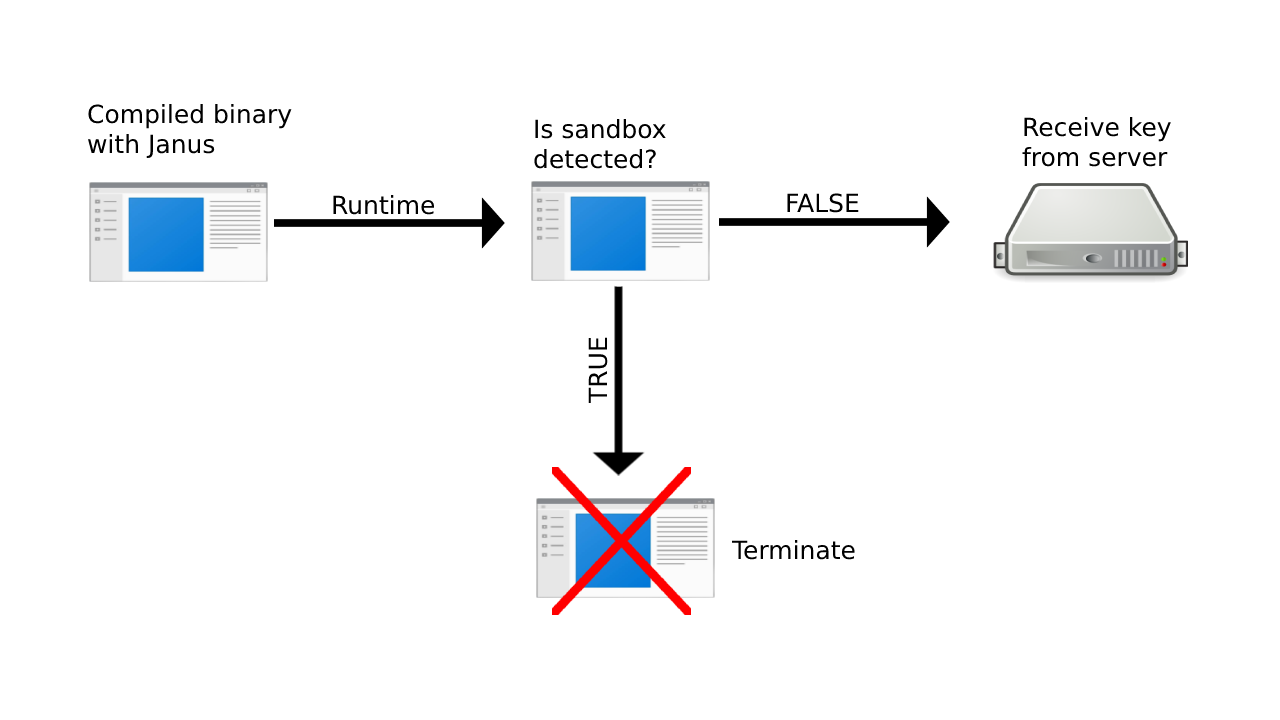 Compiled binary with Janus

Runtime

Is sandbox detected?

FALSE

Receive key from server

TRUE

Terminate